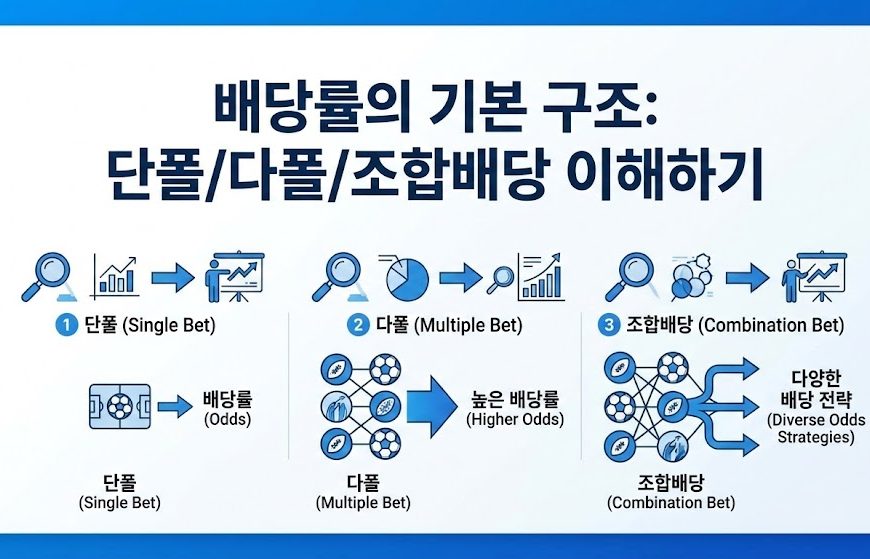 배당률의 기본 구조:
단폴/다폴/조합배당 이해하기

1 단폴 (Single Bet)

배당률
(Odds)

단폴
(Single Bet)

2 다폴 (Multiple Bet)

높은 배당률
(Higher Odds)

다폴
(Multiple Bet)

3 조합배당 (Combination Bet)

다양한
배당 전략
(Diverse Odds
Strategies)

조합배당
(Combination Bet)